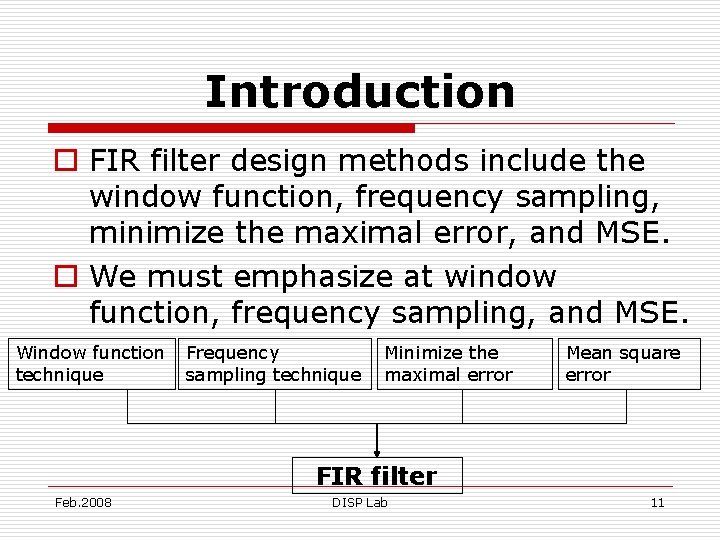 Introduction

FIR filter design methods include the window function, frequency sampling, minimize the maximal error, and MSE.

We must emphasize at window function, frequency sampling, and MSE.

Window function technique

Frequency sampling technique

Minimize the maximal error

Mean square error

FIR filter

Feb.2008

DISP Lab

11